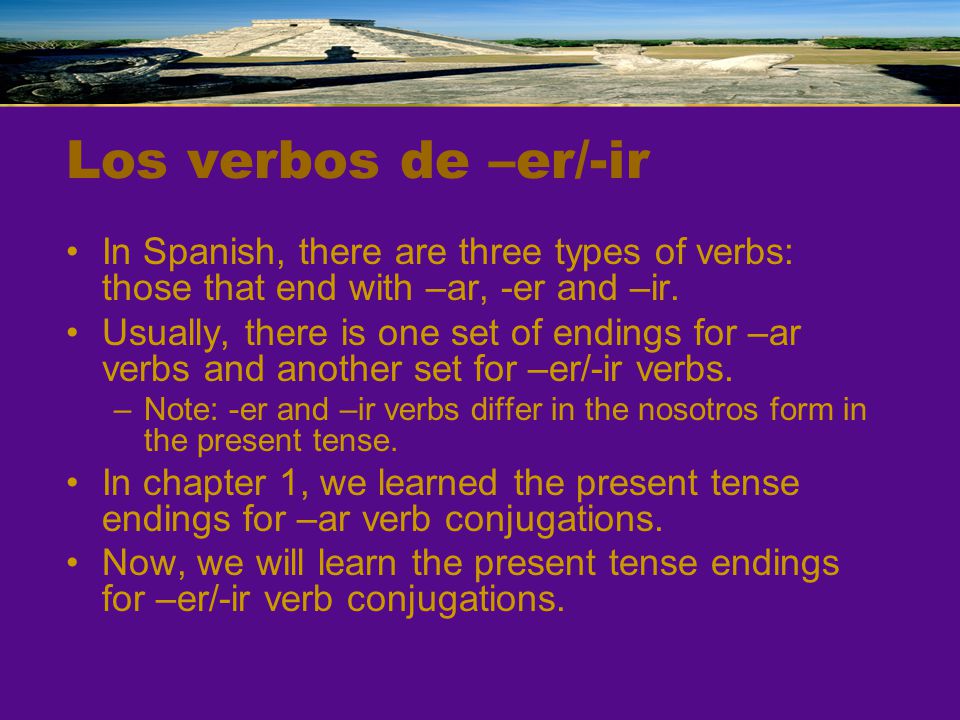 Los verbos de –er/-ir

• In Spanish, there are three types of verbs: those that end with –ar, -er and –ir.
• Usually, there is one set of endings for –ar verbs and another set for –er/-ir verbs.
– Note: -er and –ir verbs differ in the nosotros form in the present tense.
• In chapter 1, we learned the present tense endings for –ar verb conjugations.
• Now, we will learn the present tense endings for –er/-ir verb conjugations.